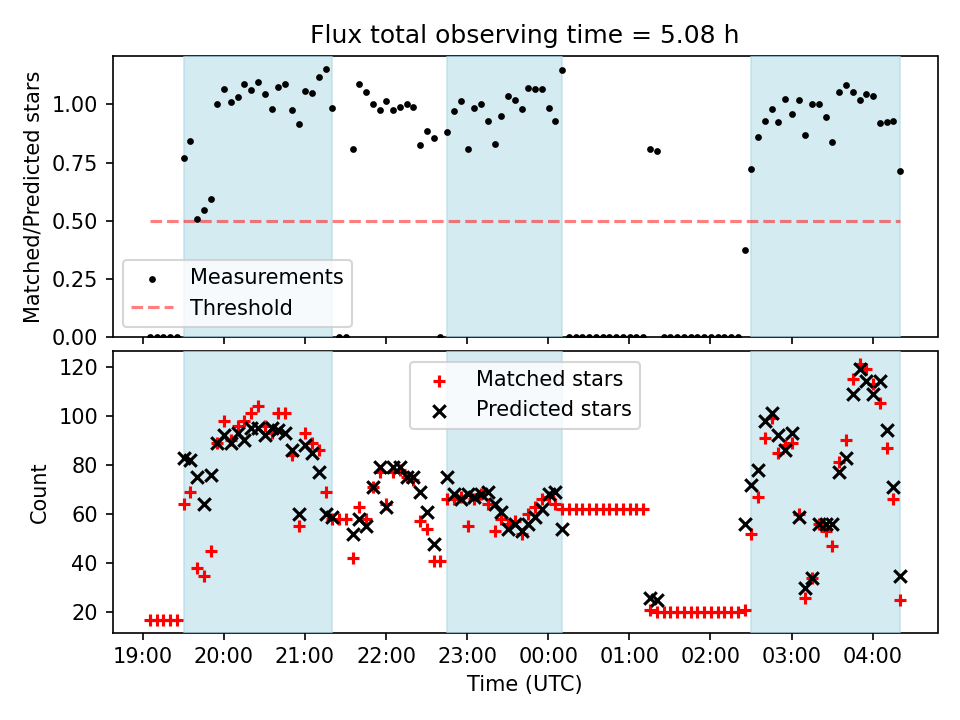 Flux total observing time = 5.08 h

Matched/Predicted stars

1.00
0.75
0.50
0.25
0.00

Measurements
Threshold

Count

120
100
80
60
40
20

Matched stars
Predicted stars

19:00 20:00 21:00 22:00 23:00 00:00 01:00 02:00 03:00 04:00

Time (UTC)